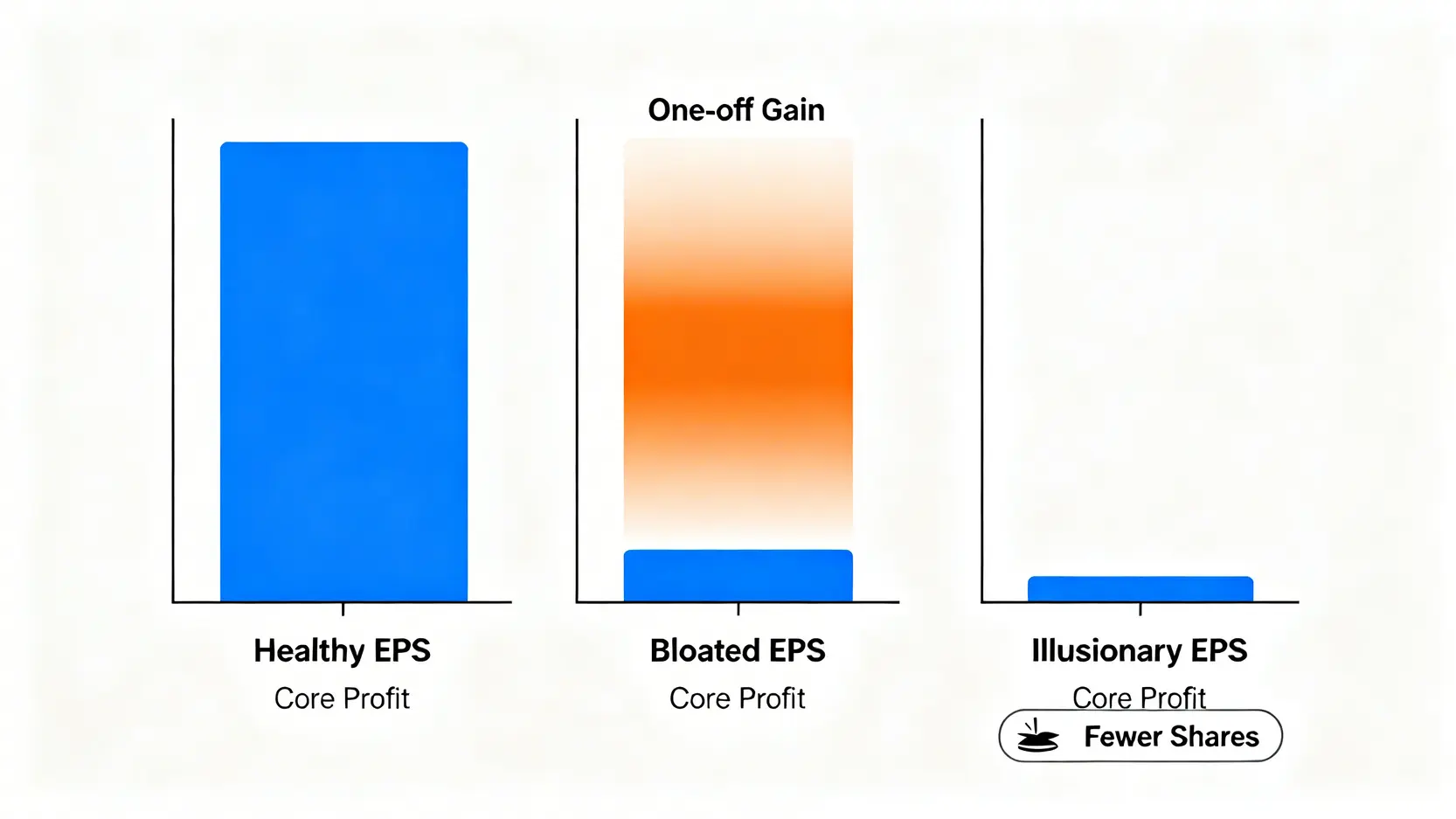 One-off Gain

Healthy EPS
Core Profit

Bloated EPS
Core Profit

Illusionary EPS
Core Profit
Fewer Shares